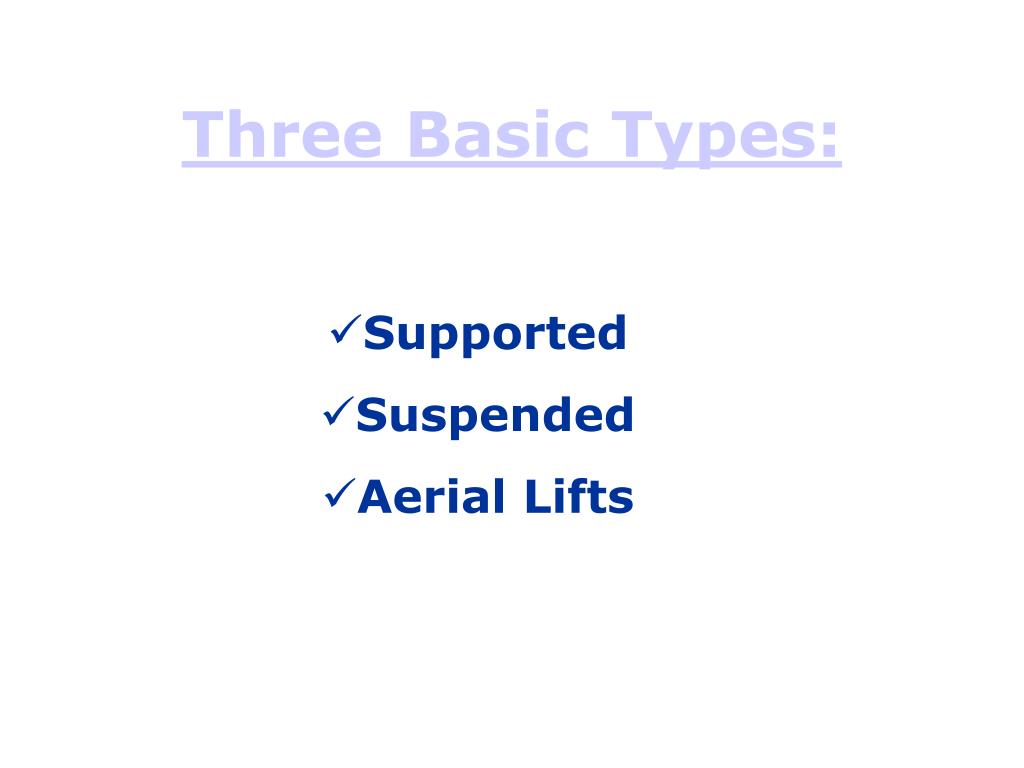 Three Basic Types:

✓Supported
✓Suspended
✓Aerial Lifts